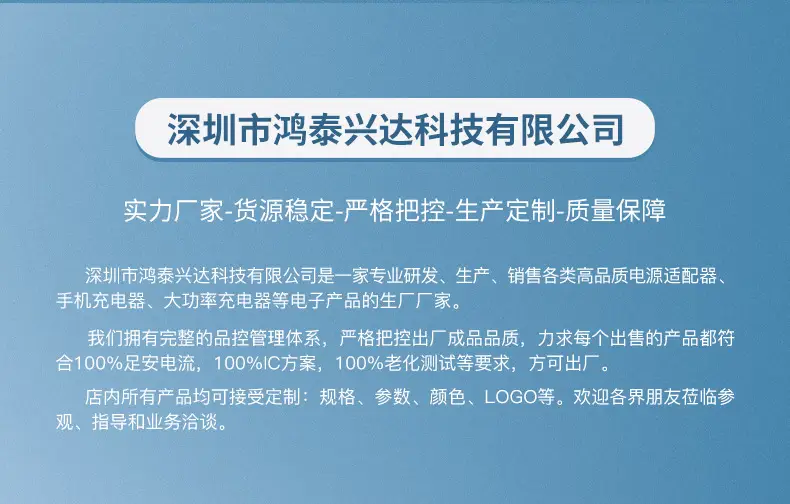 深圳市鸿泰兴达科技有限公司

实力厂家-货源稳定-严格把控-生产定制-质量保障

深圳市鸿泰兴达科技有限公司是一家专业研发、生产、销售各类高品质电源适配器、手机充电器、大功率充电器等电子产品的生厂厂家。

我们拥有完整的品控管理体系，严格把控出厂成品品质，力求每个出售的产品都符合100%足安电流，100%IC方案，100%老化测试等要求，方可出厂。

店内所有产品均可接受定制：规格、参数、颜色、LOGO等。欢迎各界朋友莅临参观、指导和业务洽谈。